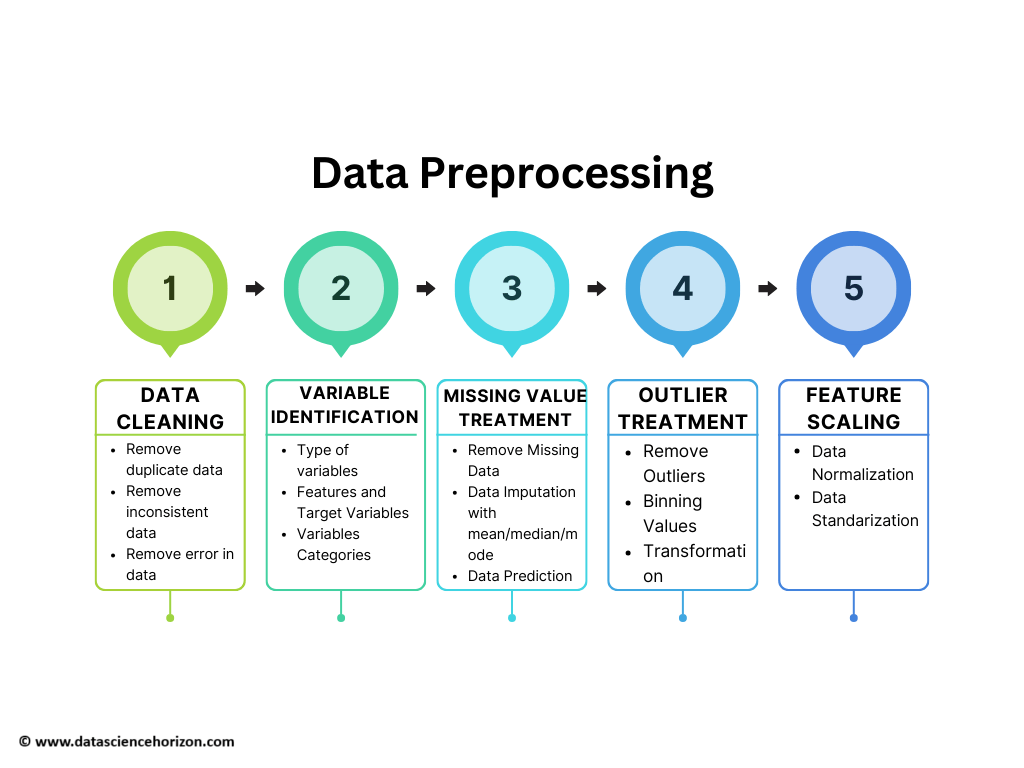 Data Preprocessing

1

2

3

4

5

DATA CLEANING

- Remove duplicate data
- Remove inconsistent data
- Remove error in data

VARIABLE IDENTIFICATION

- Type of variables
- Features and Target Variables
- Variables Categories

MISSING VALUE TREATMENT

- Remove Missing Data
- Data Imputation with mean/median/mode
- Data Prediction

OUTLIER TREATMENT

- Remove Outliers
- Binning Values
- Transformation

FEATURE SCALING

- Data Normalization
- Data Standarization

© www.datasciencehorizon.com